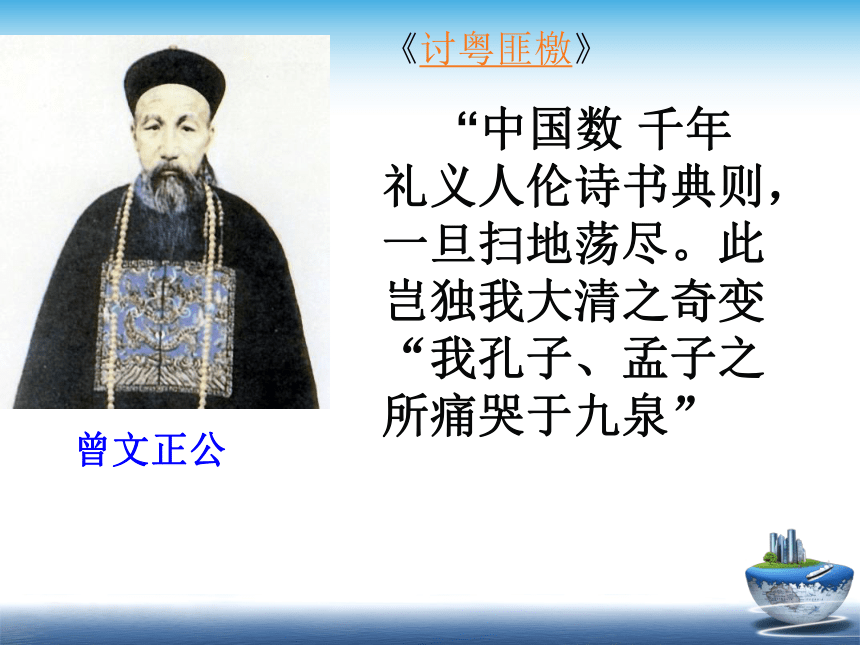 《讨粤匪檄》

“中国数 千年礼义人伦诗书典则，一旦扫地荡尽。此岂独我大清之奇变“我孔子、孟子之所痛哭于九泉”

曾文正公